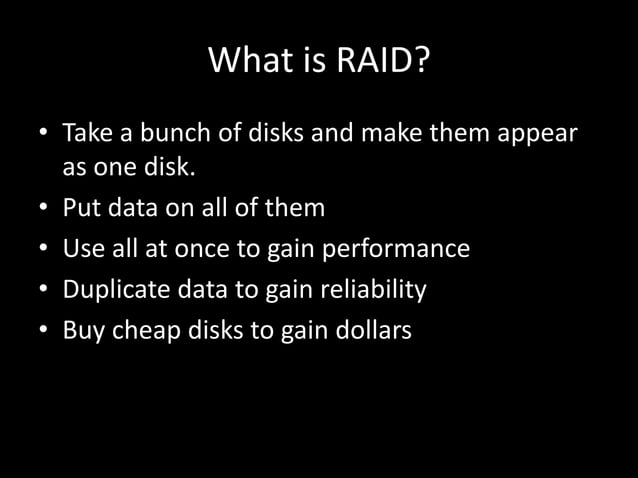 What is RAID?

• Take a bunch of disks and make them appear as one disk.
• Put data on all of them
• Use all at once to gain performance
• Duplicate data to gain reliability
• Buy cheap disks to gain dollars